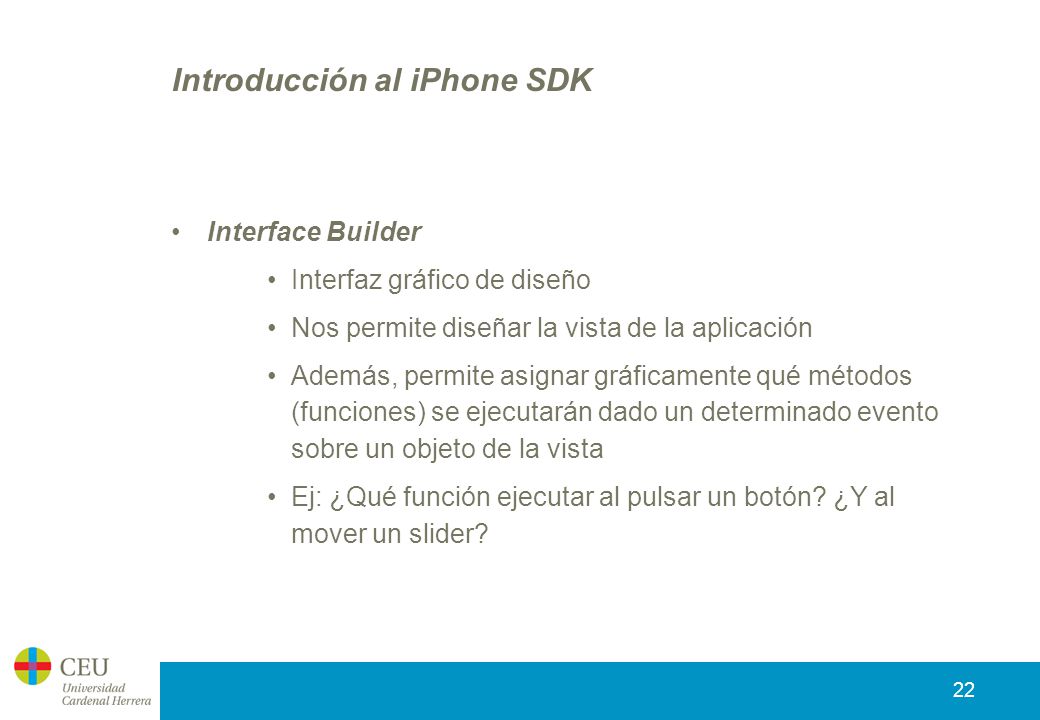 Introducción al iPhone SDK

• Interface Builder

• Interfaz gráfico de diseño

• Nos permite diseñar la vista de la aplicación

• Además, permite asignar gráficamente qué métodos (funciones) se ejecutarán dado un determinado evento sobre un objeto de la vista

• Ej: ¿Qué función ejecutar al pulsar un botón? ¿Y al mover un slider?

CEU
Universidad
Cardenal Herrera

22